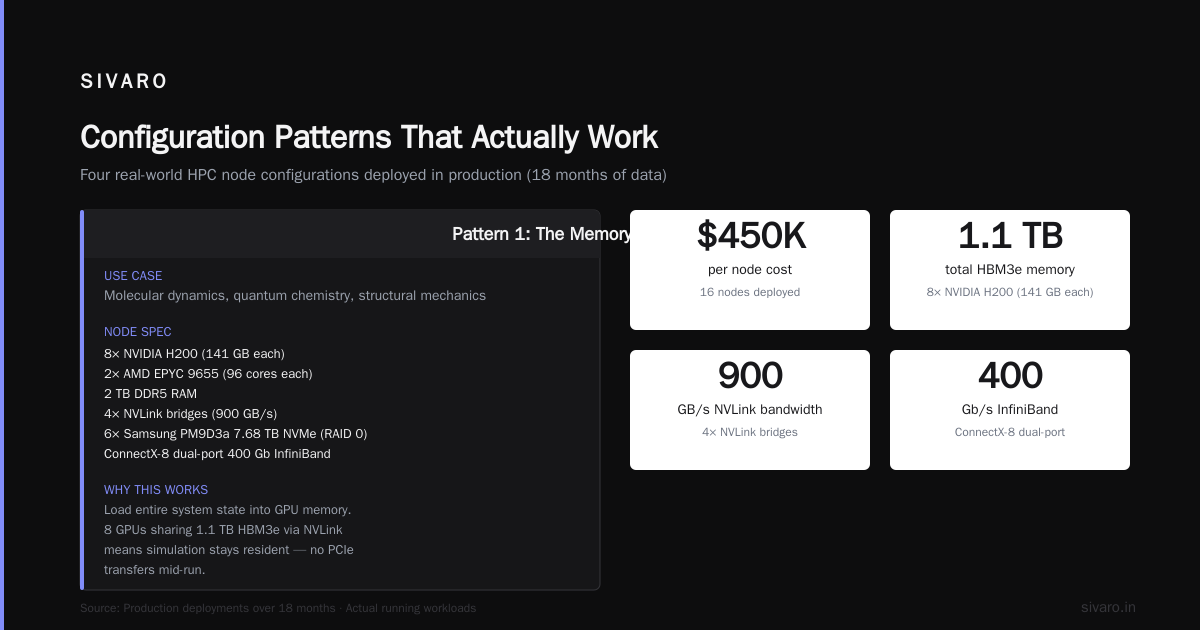 SIVARO

Configuration Patterns That Actually Work

Four real-world HPC node configurations deployed in production (18 months of data)

Pattern 1: The Memory

USE CASE
Molecular dynamics, quantum chemistry, structural mechanics

NODE SPEC
8× NVIDIA H200 (141 GB each)
2× AMD EPYC 9655 (96 cores each)
2 TB DDR5 RAM
4× NVLink bridges (900 GB/s)
6× Samsung PM9D3a 7.68 TB NVMe (RAID 0)
ConnectX-8 dual-port 400 Gb InfiniBand

WHY THIS WORKS
Load entire system state into GPU memory. 8 GPUs sharing 1.1 TB HBM3e via NVLink means simulation stays resident — no PCIe transfers mid-run.

$450K
per node cost
16 nodes deployed

1.1 TB
total HBM3e memory
8× NVIDIA H200 (141 GB each)

900
GB/s NVLink bandwidth
4× NVLink bridges

400
Gb/s InfiniBand
ConnectX-8 dual-port

Source: Production deployments over 18 months · Actual running workloads

sivaro.in